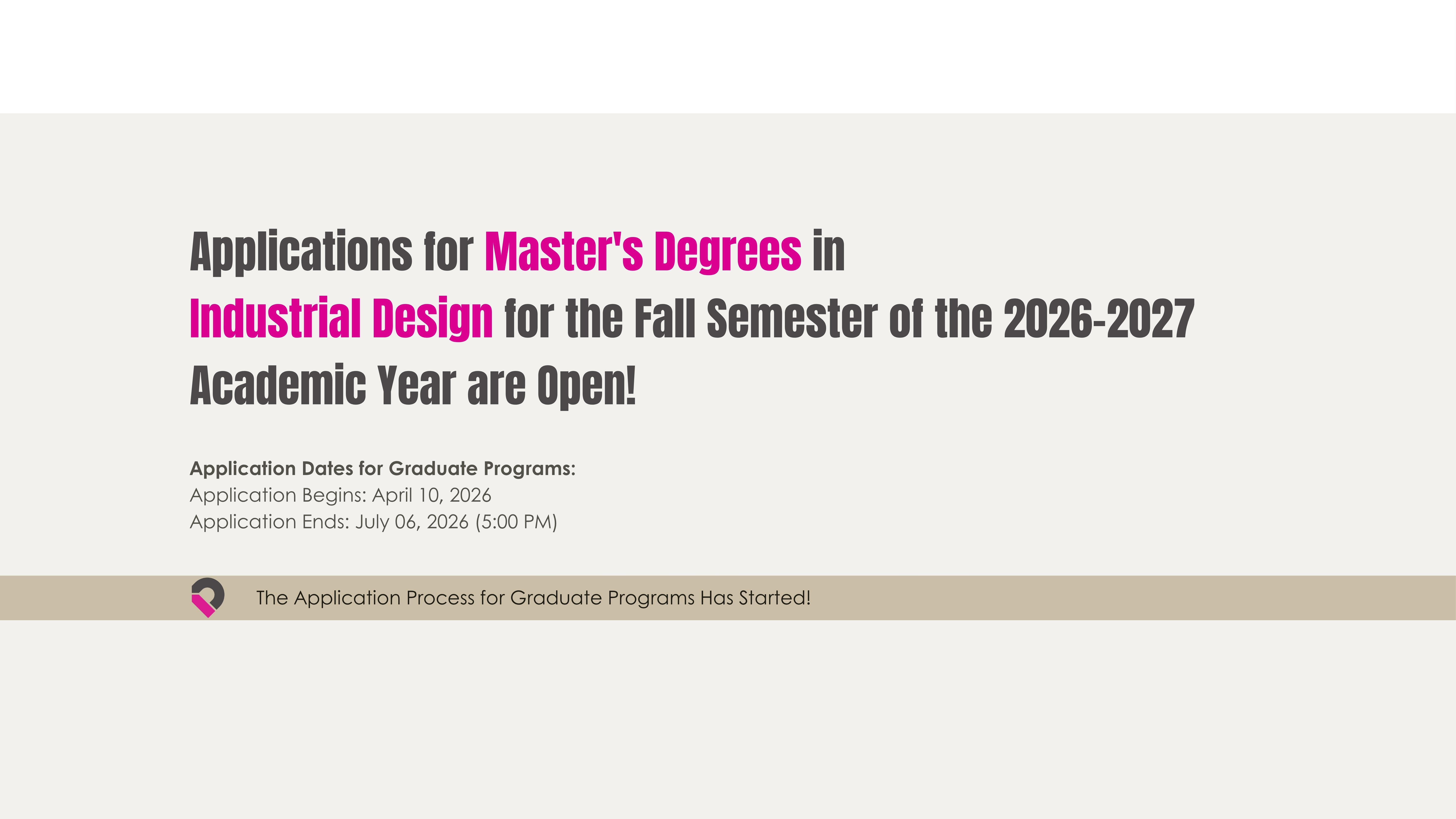 Applications for Master's Degrees in Industrial Design for the Fall Semester of the 2026-2027 Academic Year are Open!

Application Dates for Graduate Programs:
Application Begins: April 10, 2026
Application Ends: July 06, 2026 (5:00 PM)

The Application Process for Graduate Programs Has Started!